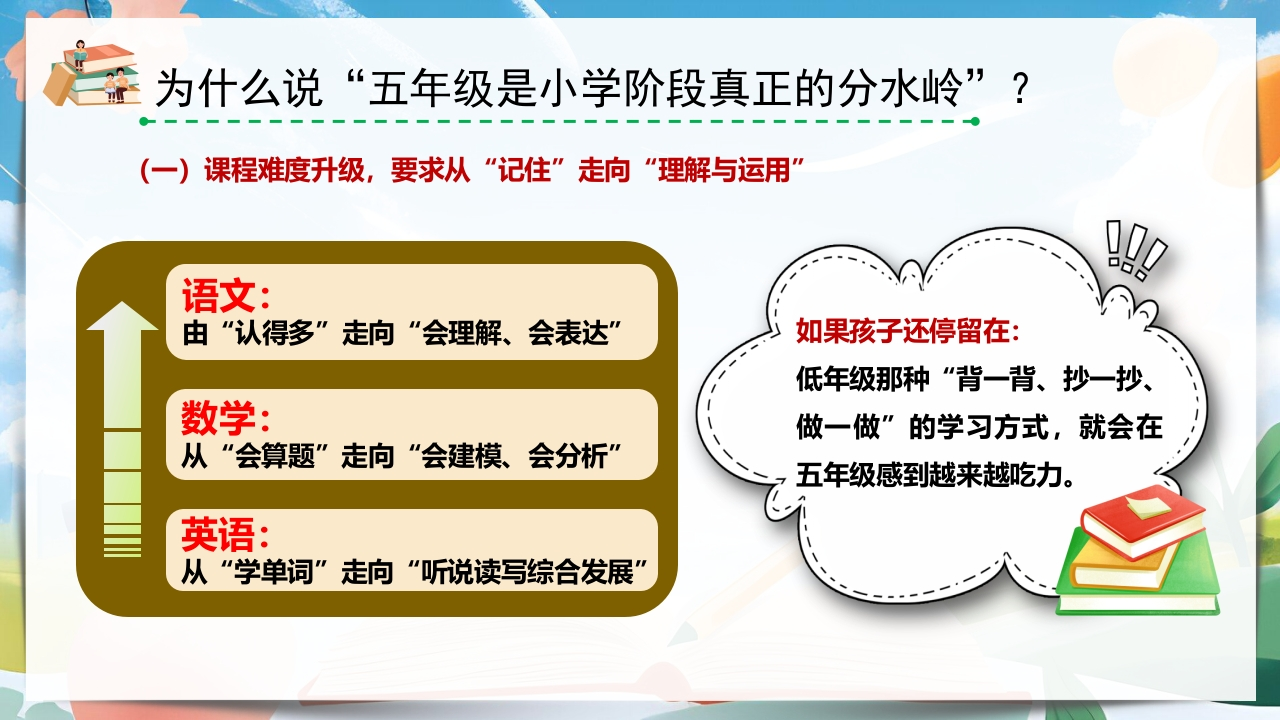 为什么说“五年级是小学阶段真正的分水岭”？

（一）课程难度升级，要求从“记住”走向“理解与运用”

语文：
由“认得多”走向“会理解、会表达”

数学：
从“会算题”走向“会建模、会分析”

英语：
从“学单词”走向“听说读写综合发展”

!!!

如果孩子还停留在：
低年级那种“背一背、抄一抄、做一做”的学习方式，就会在五年级感到越来越吃力。